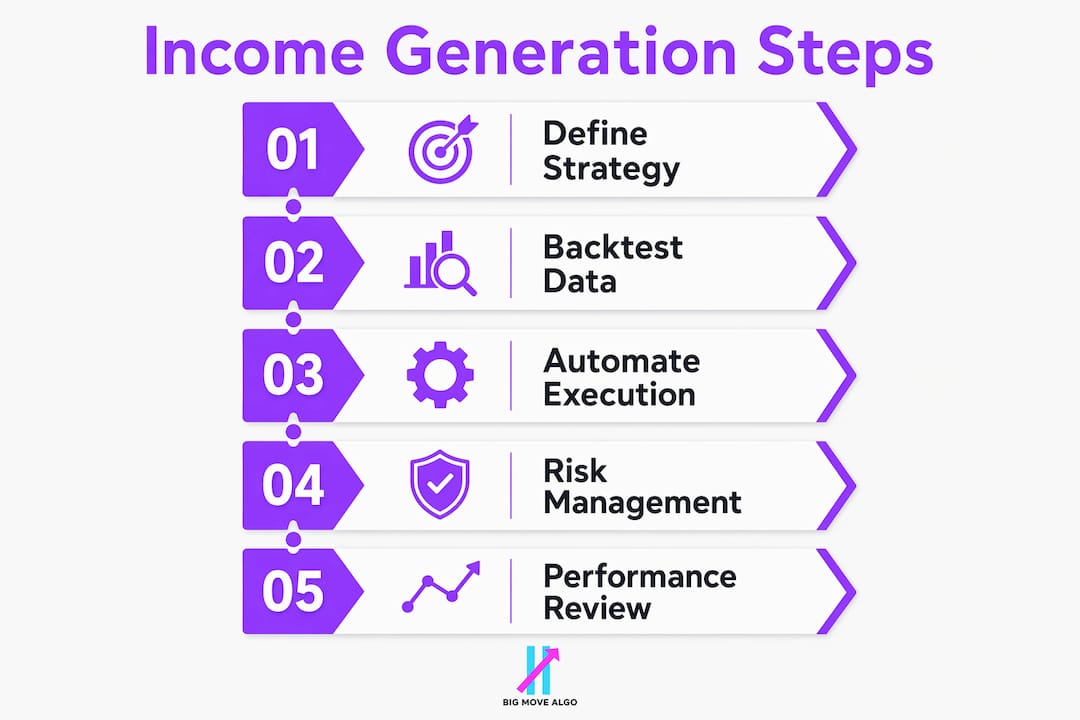 Income Generation Steps

01 Define Strategy

02 Backtest Data

03 Automate Execution

04 Risk Management

05 Performance Review

BIG MOVE ALGO